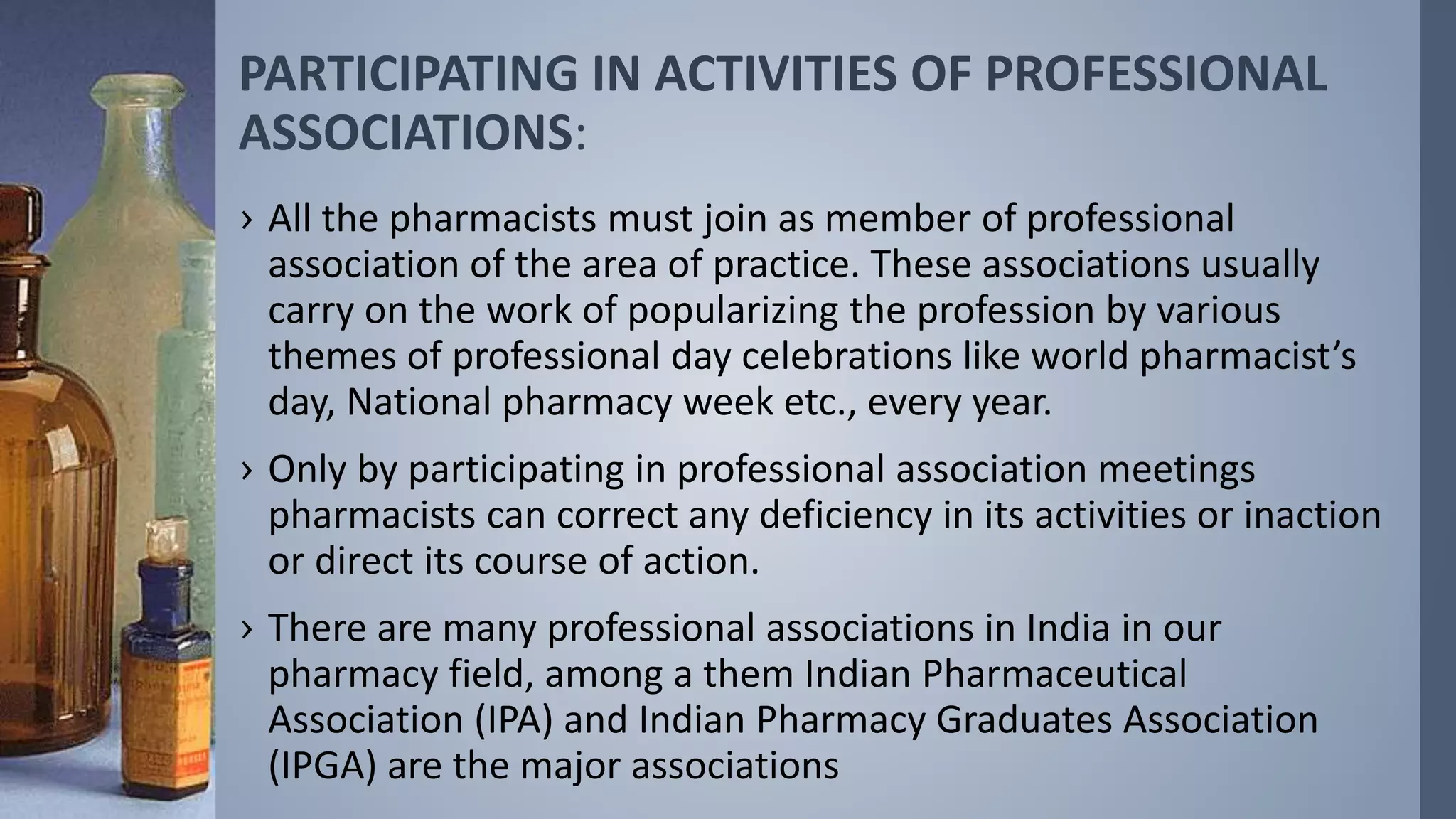 PARTICIPATING IN ACTIVITIES OF PROFESSIONAL ASSOCIATIONS:

› All the pharmacists must join as member of professional association of the area of practice. These associations usually carry on the work of popularizing the profession by various themes of professional day celebrations like world pharmacist's day, National pharmacy week etc., every year.

› Only by participating in professional association meetings pharmacists can correct any deficiency in its activities or inaction or direct its course of action.

› There are many professional associations in India in our pharmacy field, among a them Indian Pharmaceutical Association (IPA) and Indian Pharmacy Graduates Association (IPGA) are the major associations